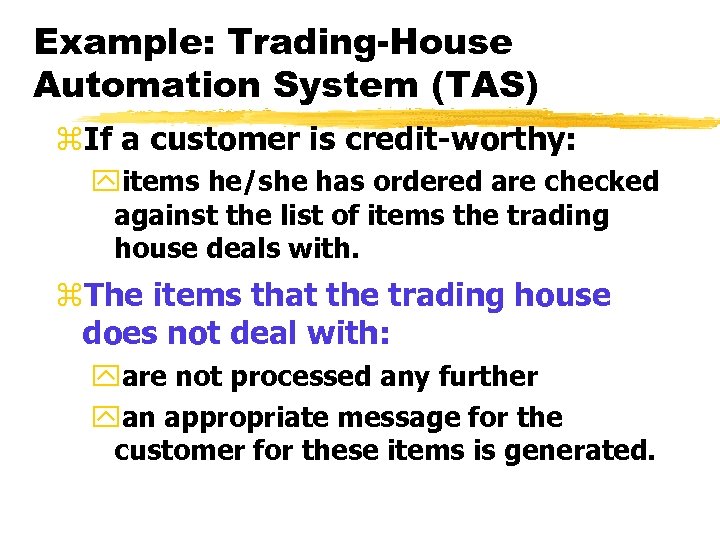 Example: Trading-House Automation System (TAS)

If a customer is credit-worthy:

items he/she has ordered are checked against the list of items the trading house deals with.

The items that the trading house does not deal with:

are not processed any further

an appropriate message for the customer for these items is generated.